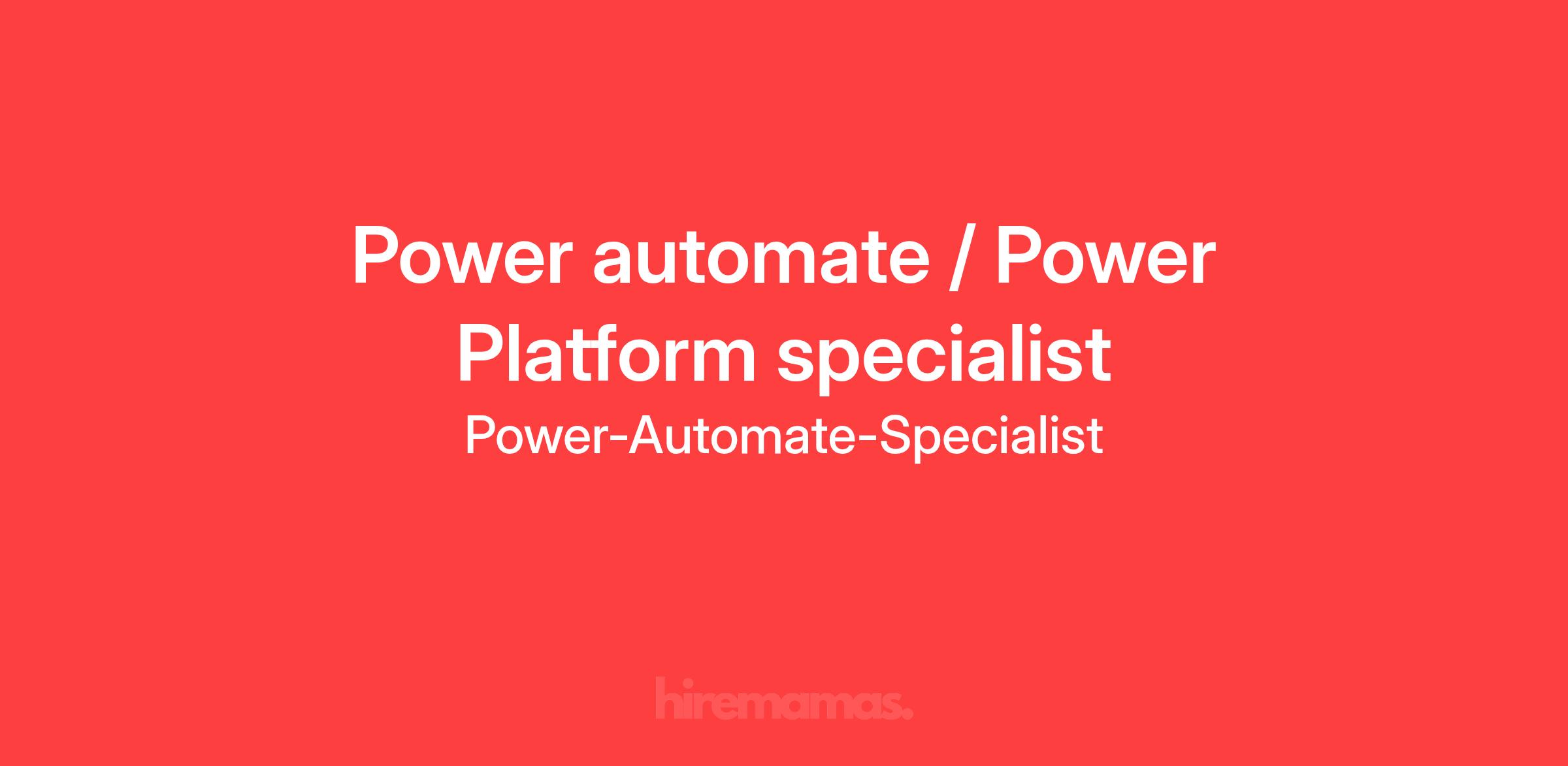 Power automate / Power Platform specialist

Power-Automate-Specialist

hiremamas.